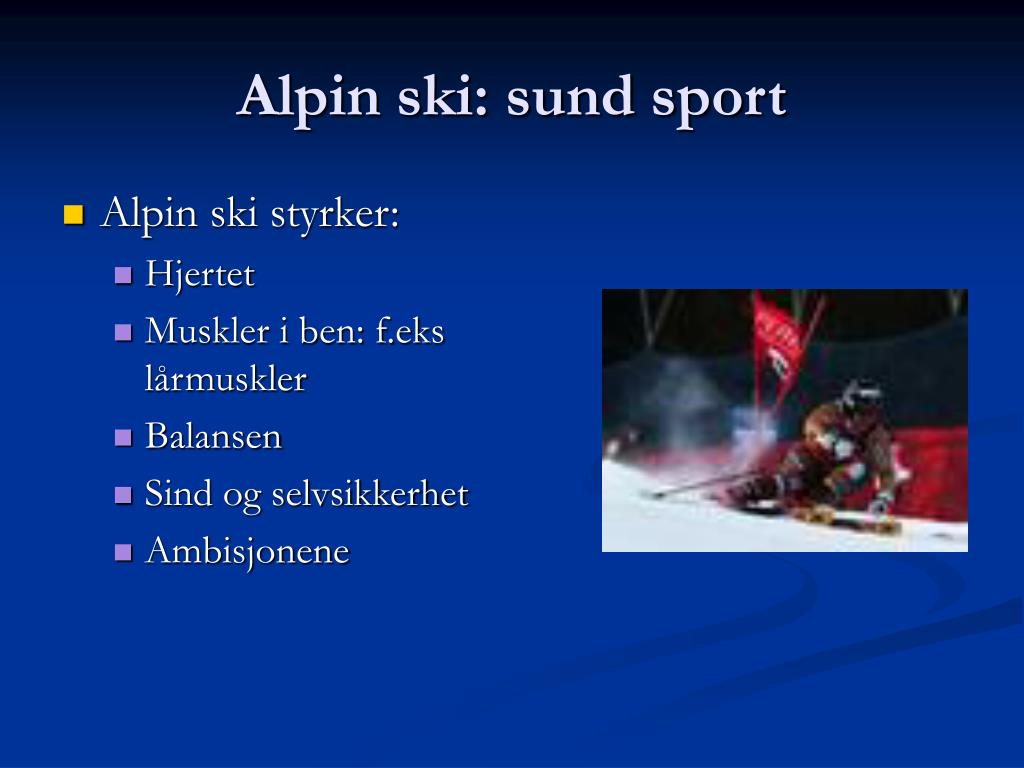 Alpin ski: sund sport

Alpin ski styrker:

Hjertet

Muskler i ben: f.eks lårmuskler

Balansen

Sind og selvsikkerhet

Ambisjonene